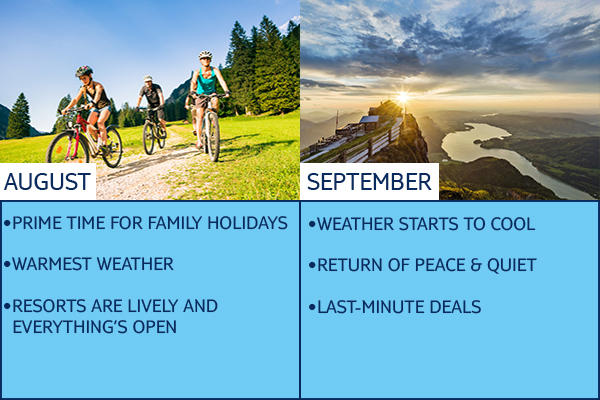 AUGUST

•PRIME TIME FOR FAMILY HOLIDAYS

•WARMEST WEATHER

•RESORTS ARE LIVELY AND EVERYTHING'S OPEN

SEPTEMBER

•WEATHER STARTS TO COOL

•RETURN OF PEACE & QUIET

•LAST-MINUTE DEALS